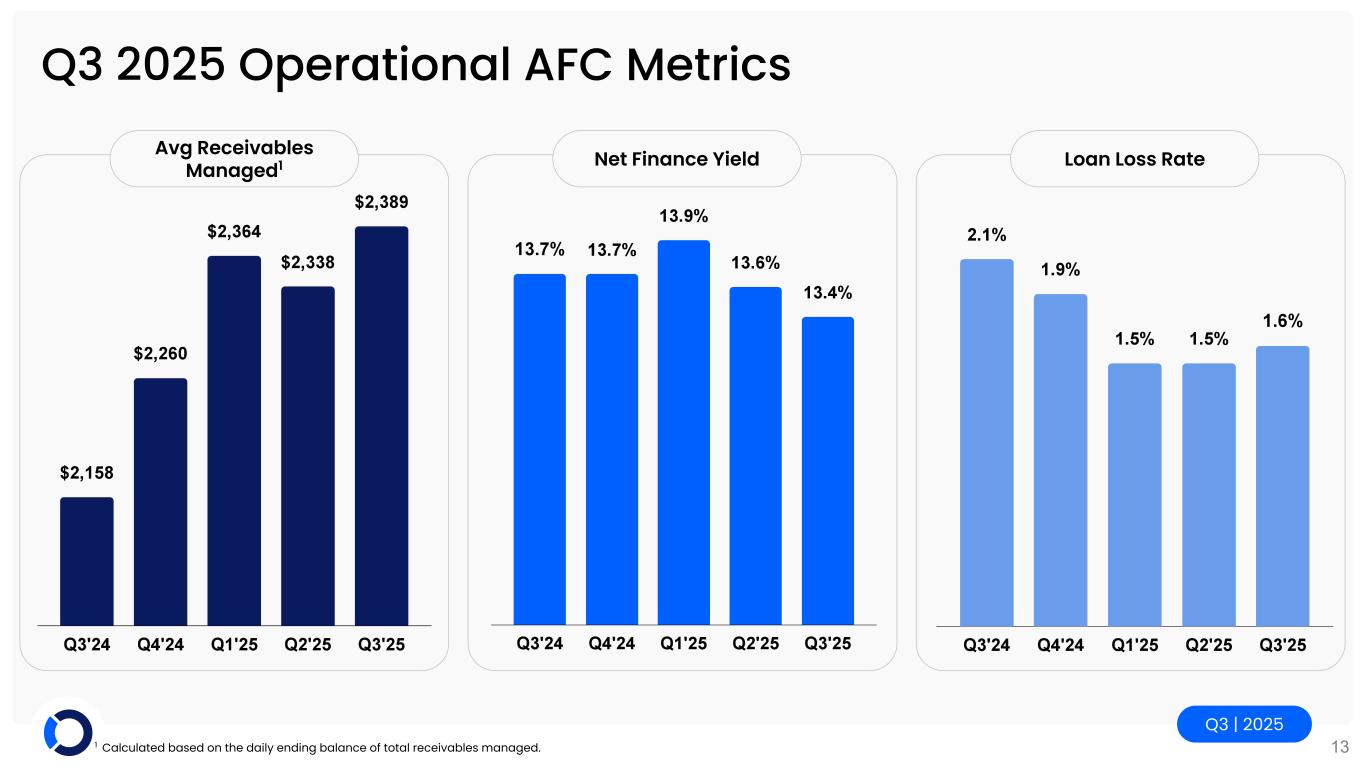 Q3 2025 Operational AFC Metrics

Avg Receivables Managed$^1$

$2,158
$2,260
$2,364
$2,338
$2,389

Q3'24 Q4'24 Q1'25 Q2'25 Q3'25

Net Finance Yield

13.7%
13.7%
13.9%
13.6%
13.4%

Q3'24 Q4'24 Q1'25 Q2'25 Q3'25

Loan Loss Rate

2.1%
1.9%
1.5%
1.5%
1.6%

Q3'24 Q4'24 Q1'25 Q2'25 Q3'25

$^1$ Calculated based on the daily ending balance of total receivables managed.

Q3 | 2025

13